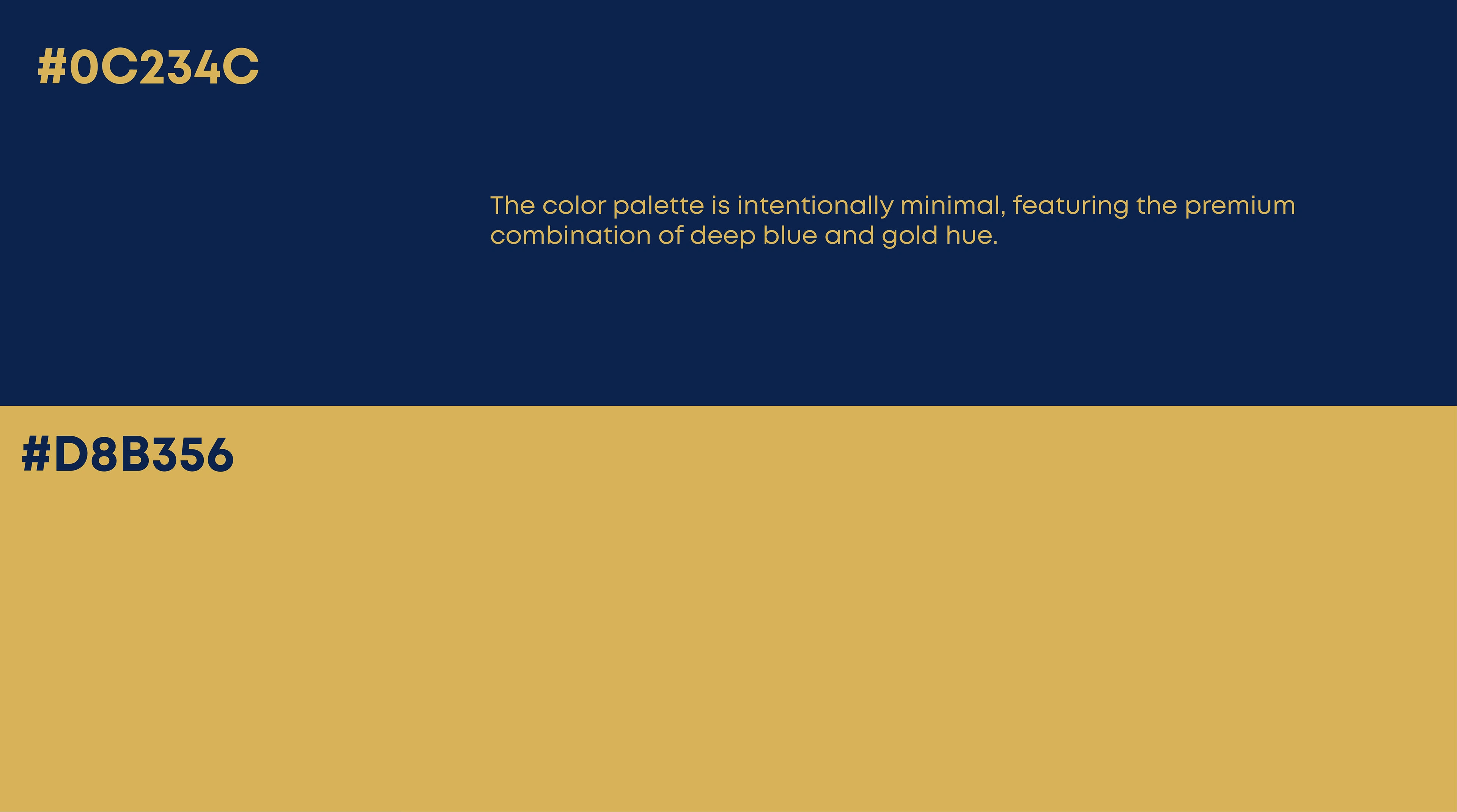 #0C234C

The color palette is intentionally minimal, featuring the premium combination of deep blue and gold hue.

#D8B356